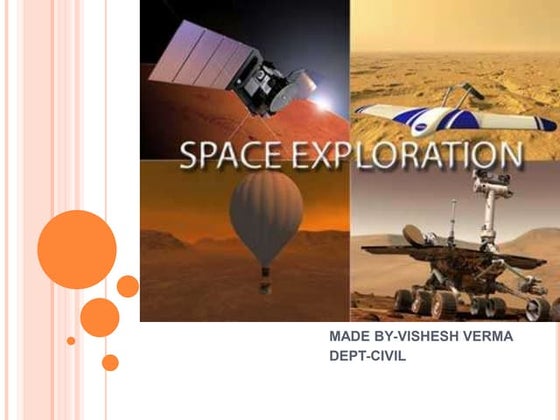 SPACE EXPLORATION

MADE BY-VISHESH VERMA
DEPT-CIVIL